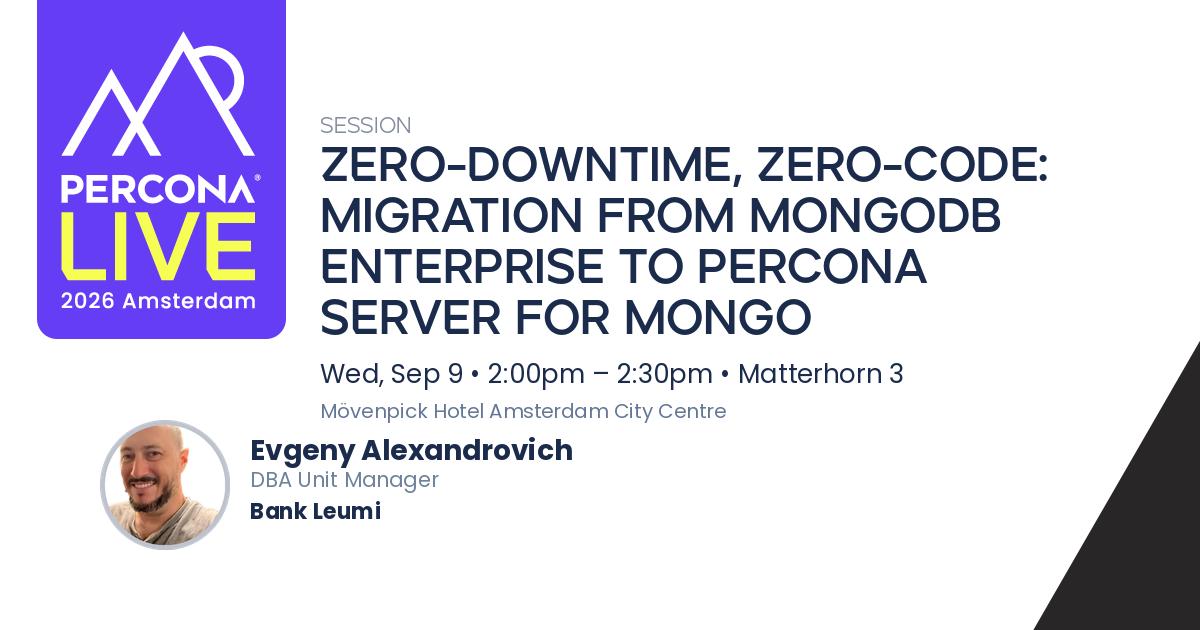 PERCONA®
LIVE
2026 Amsterdam

SESSION

ZERO-DOWNTIME, ZERO-CODE: MIGRATION FROM MONGODB ENTERPRISE TO PERCONA SERVER FOR MONGO

Wed, Sep 9 • 2:00pm – 2:30pm • Matterhorn 3

Mövenpick Hotel Amsterdam City Centre

Evgeny Alexandrovich
DBA Unit Manager
Bank Leumi